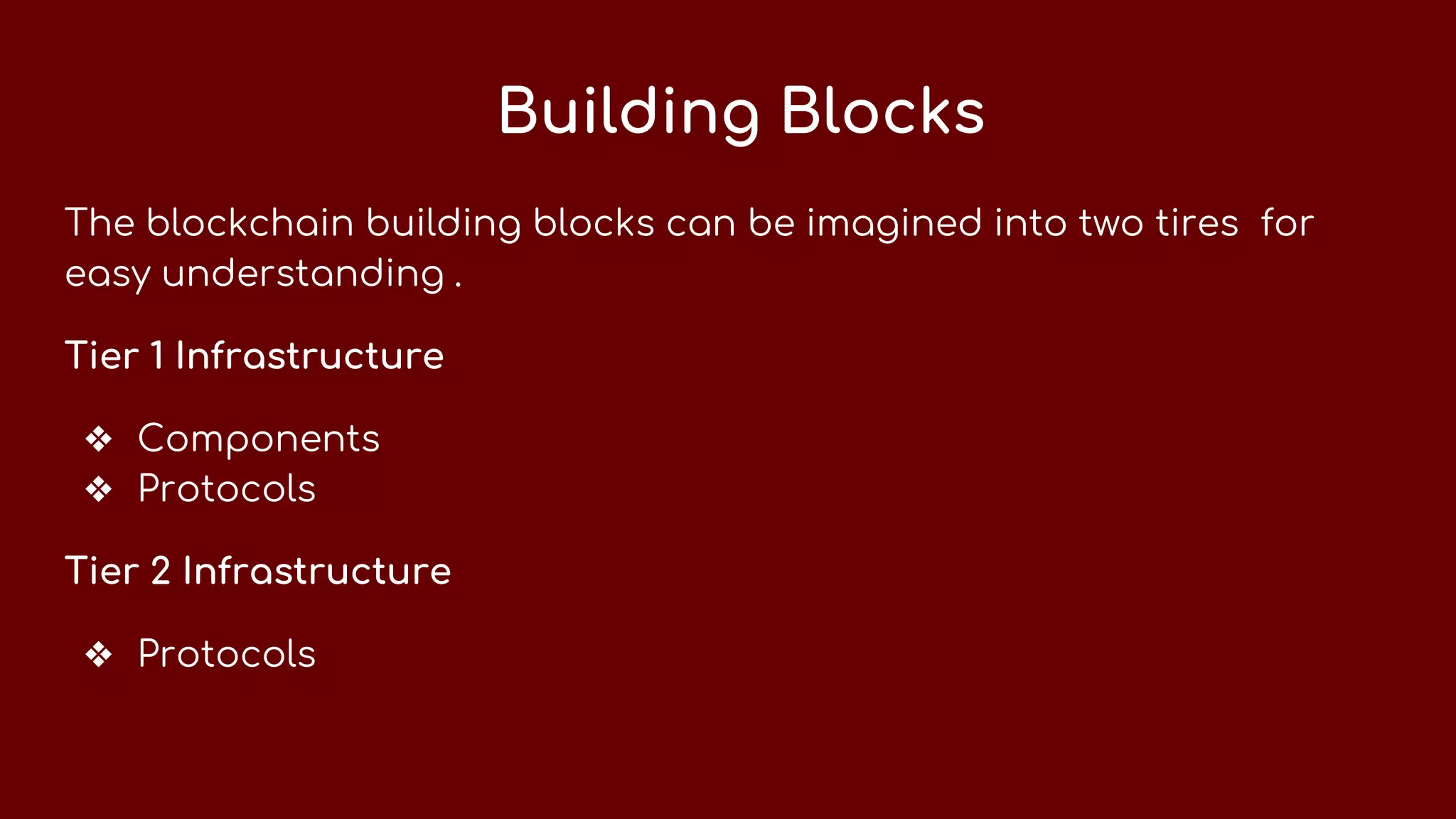 Building Blocks

The blockchain building blocks can be imagined into two tires  for easy understanding .

Tier 1 Infrastructure

❖ Components
❖ Protocols

Tier 2 Infrastructure

❖ Protocols